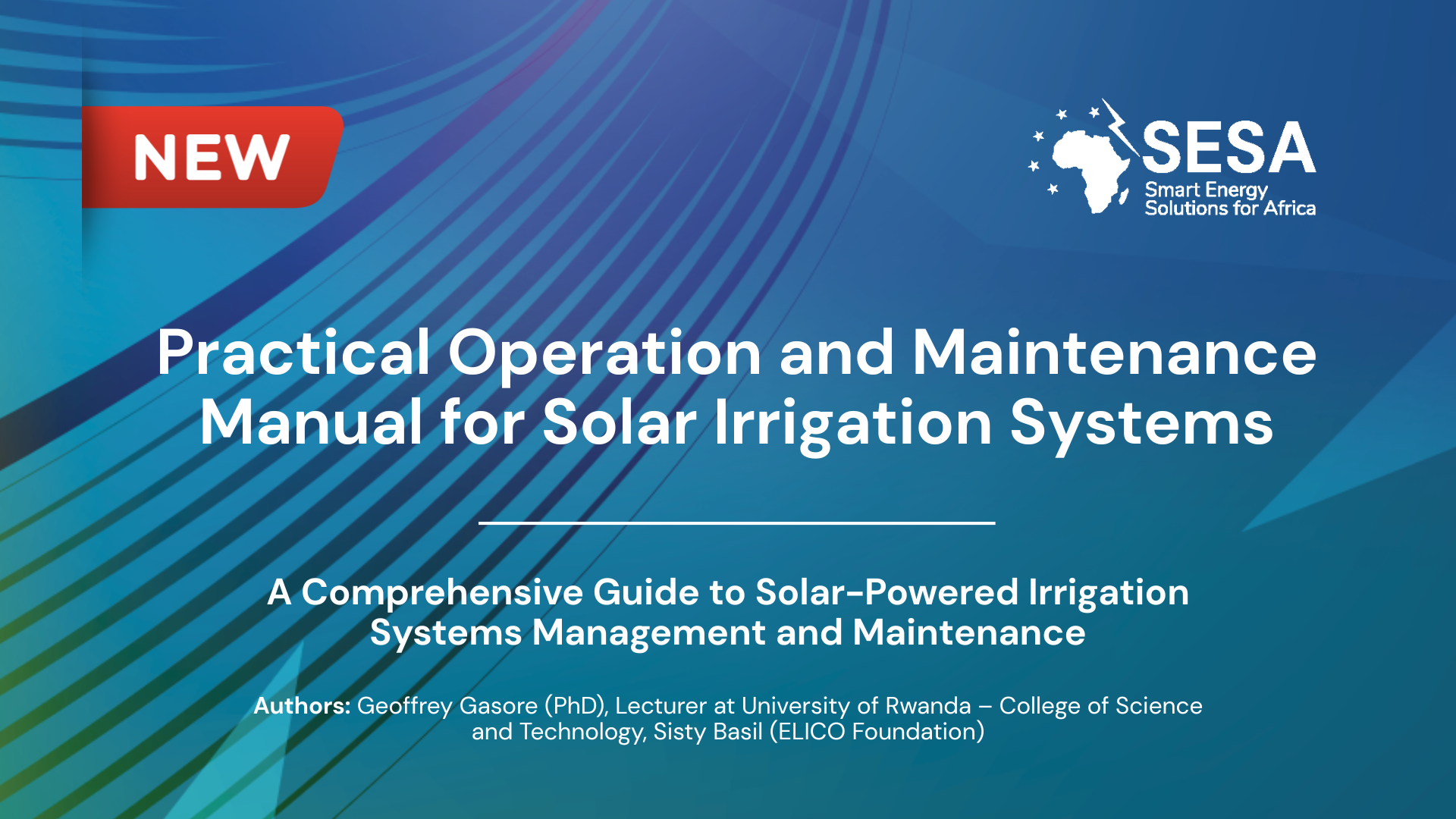 NEW

SESA
Smart Energy Solutions for Africa

Practical Operation and Maintenance Manual for Solar Irrigation Systems

A Comprehensive Guide to Solar-Powered Irrigation Systems Management and Maintenance

Authors: Geoffrey Gasore (PhD), Lecturer at University of Rwanda – College of Science and Technology, Sisty Basil (ELICO Foundation)